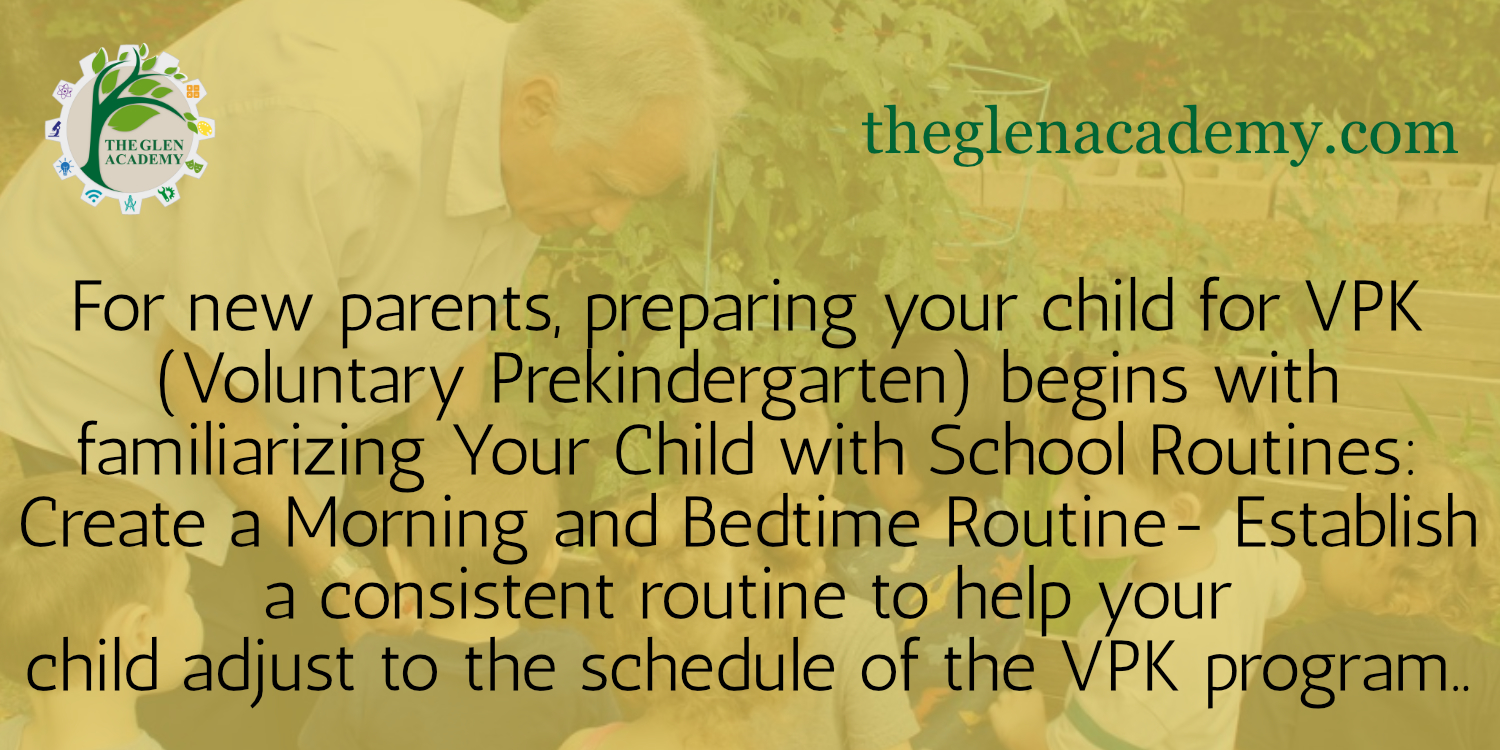 THE GLEN ACADEMY

theglenacademy.com

For new parents, preparing your child for VPK (Voluntary Prekindergarten) begins with familiarizing Your Child with School Routines: Create a Morning and Bedtime Routine- Establish a consistent routine to help your child adjust to the schedule of the VPK program..